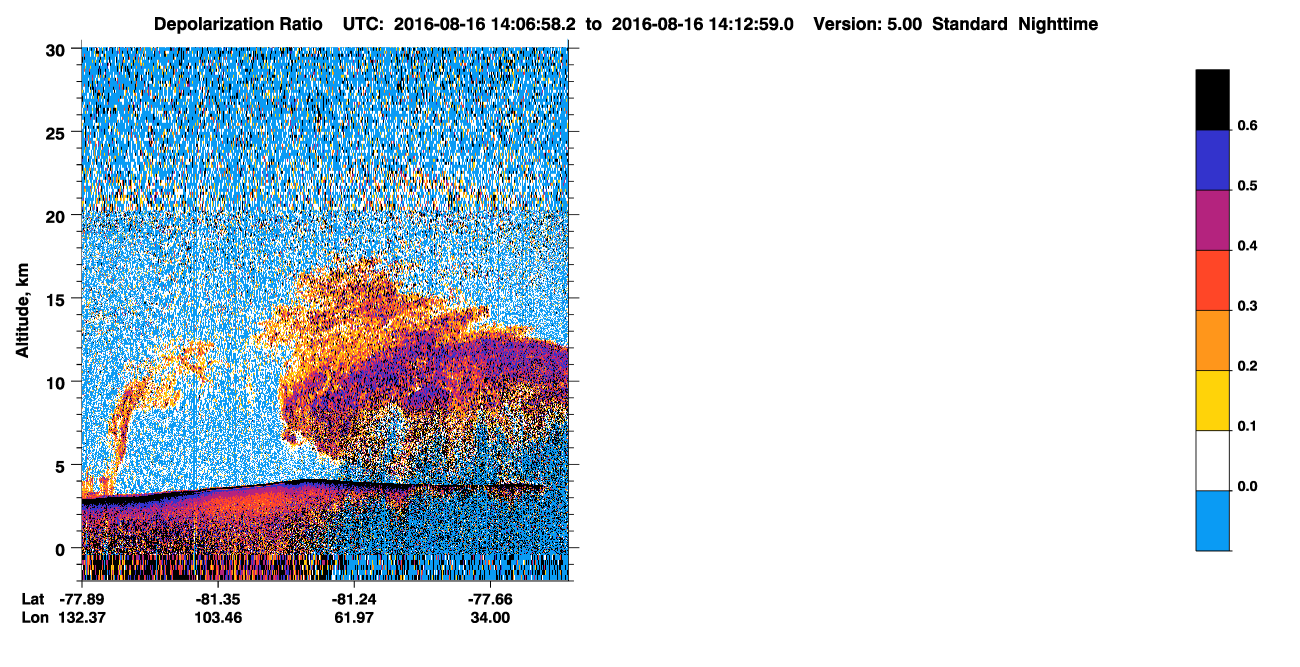 Depolarization Ratio UTC: 2016-08-16 14:06:58.2 to 2016-08-16 14:12:59.0 Version: 5.00 Standard Nighttime

Altitude, km

30
25
20
15
10
5
0

Lat -77.89 -81.35 -81.24 -77.66
Lon 132.37 103.46 61.97 34.00

0.6
0.5
0.4
0.3
0.2
0.1
0.0